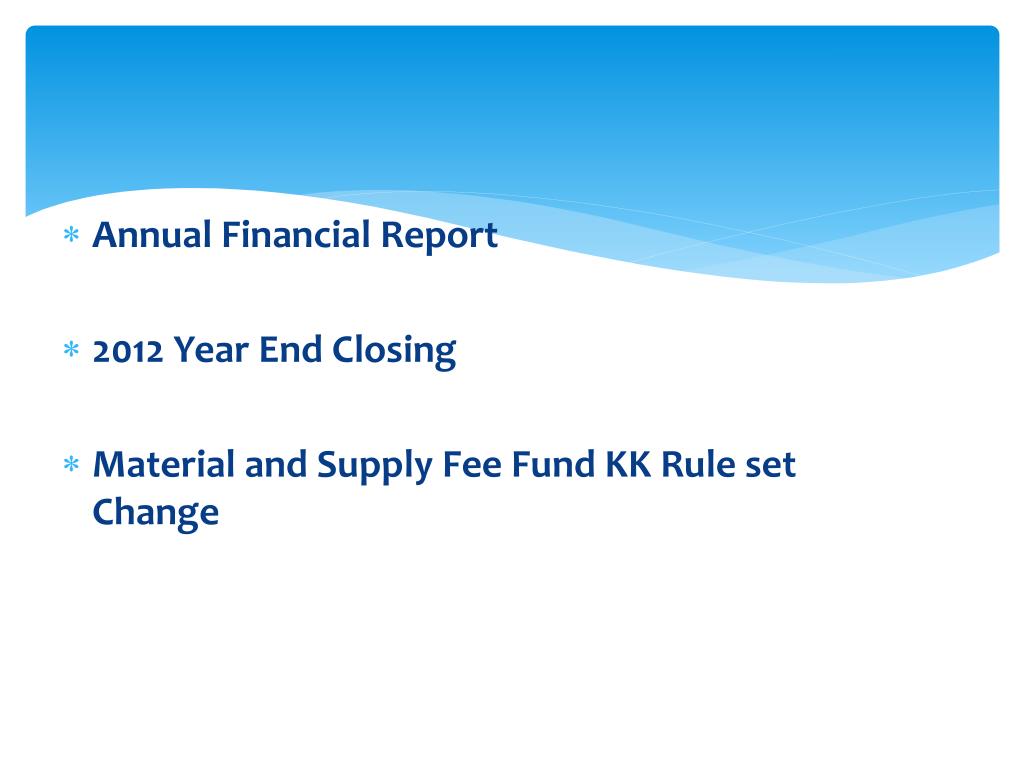 * Annual Financial Report

* 2012 Year End Closing

* Material and Supply Fee Fund KK Rule set Change